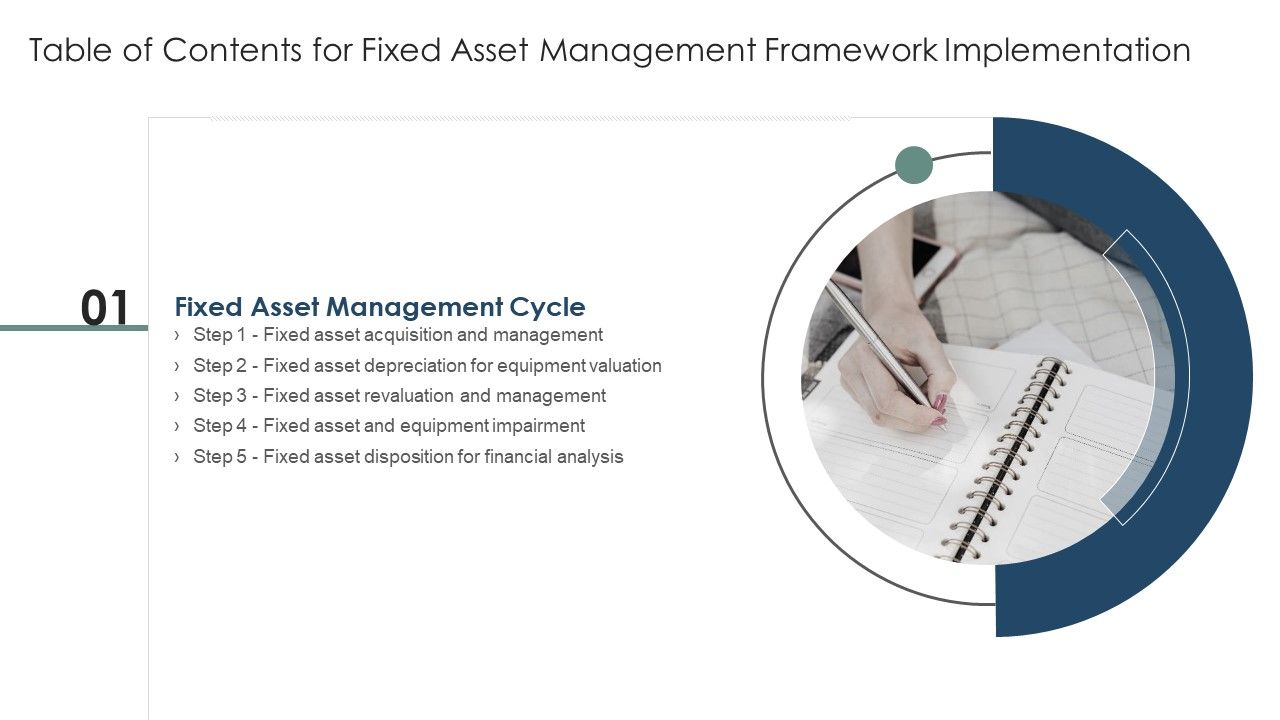 Table of Contents for Fixed Asset Management Framework Implementation

01

Fixed Asset Management Cycle

› Step 1 - Fixed asset acquisition and management

› Step 2 - Fixed asset depreciation for equipment valuation

› Step 3 - Fixed asset revaluation and management

› Step 4 - Fixed asset and equipment impairment

› Step 5 - Fixed asset disposition for financial analysis